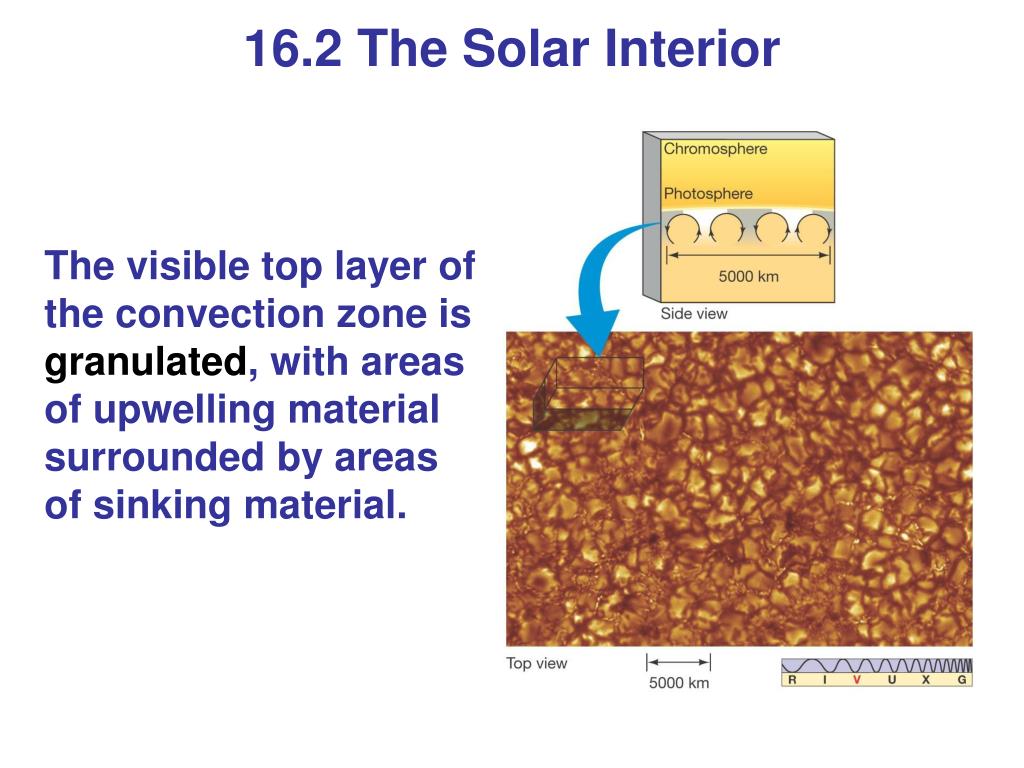 16.2 The Solar Interior

The visible top layer of the convection zone is granulated, with areas of upwelling material surrounded by areas of sinking material.

Chromosphere

Photosphere

5000 km

Side view

Top view

5000 km

R I V U X G